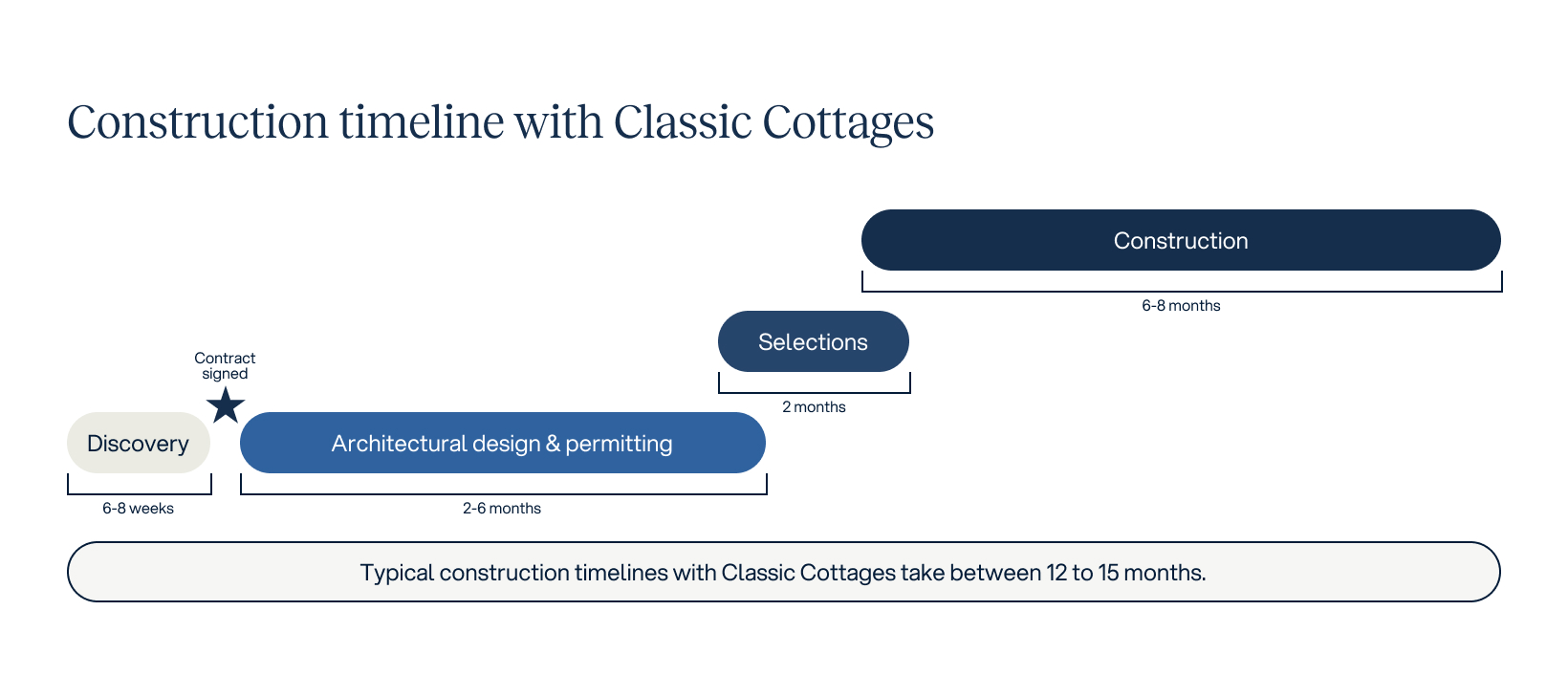 Construction timeline with Classic Cottages

Construction

6-8 months

Selections

2 months

Contract signed

Discovery

6-8 weeks

Architectural design & permitting

2-6 months

Typical construction timelines with Classic Cottages take between 12 to 15 months.